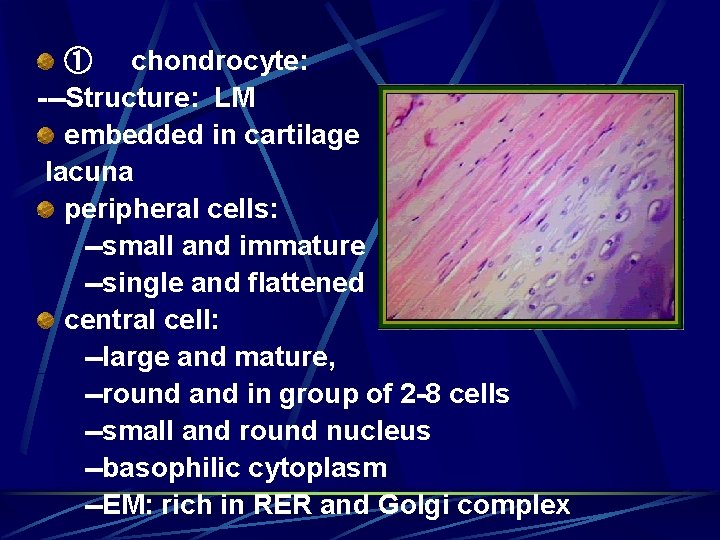 ① chondrocyte:
---Structure: LM
embedded in cartilage lacuna
peripheral cells:
--small and immature
--single and flattened
central cell:
--large and mature,
--round and in group of 2-8 cells
--small and round nucleus
--basophilic cytoplasm
--EM: rich in RER and Golgi complex